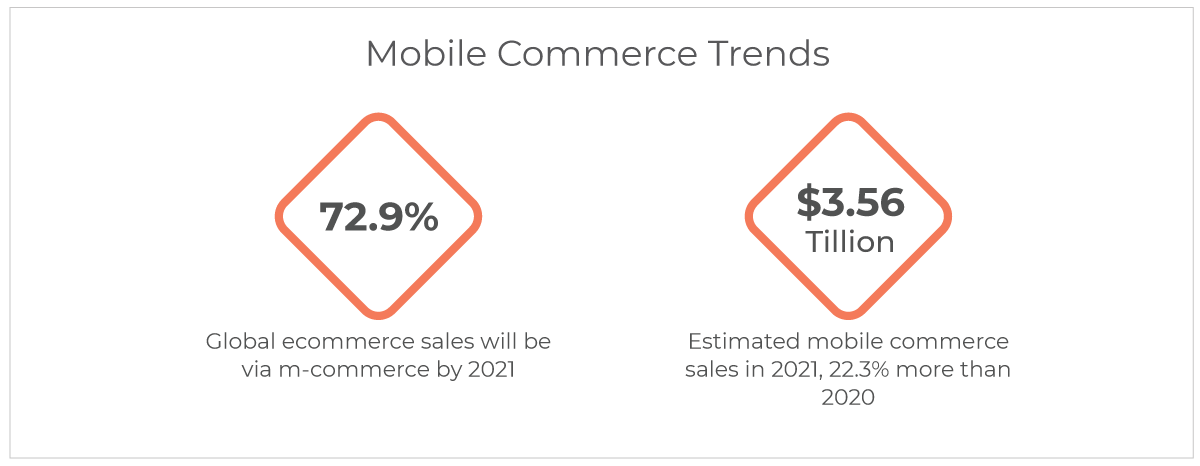 Mobile Commerce Trends

72.9%

Global ecommerce sales will be via m-commerce by 2021

$3.56 Tillion

Estimated mobile commerce sales in 2021, 22.3% more than 2020